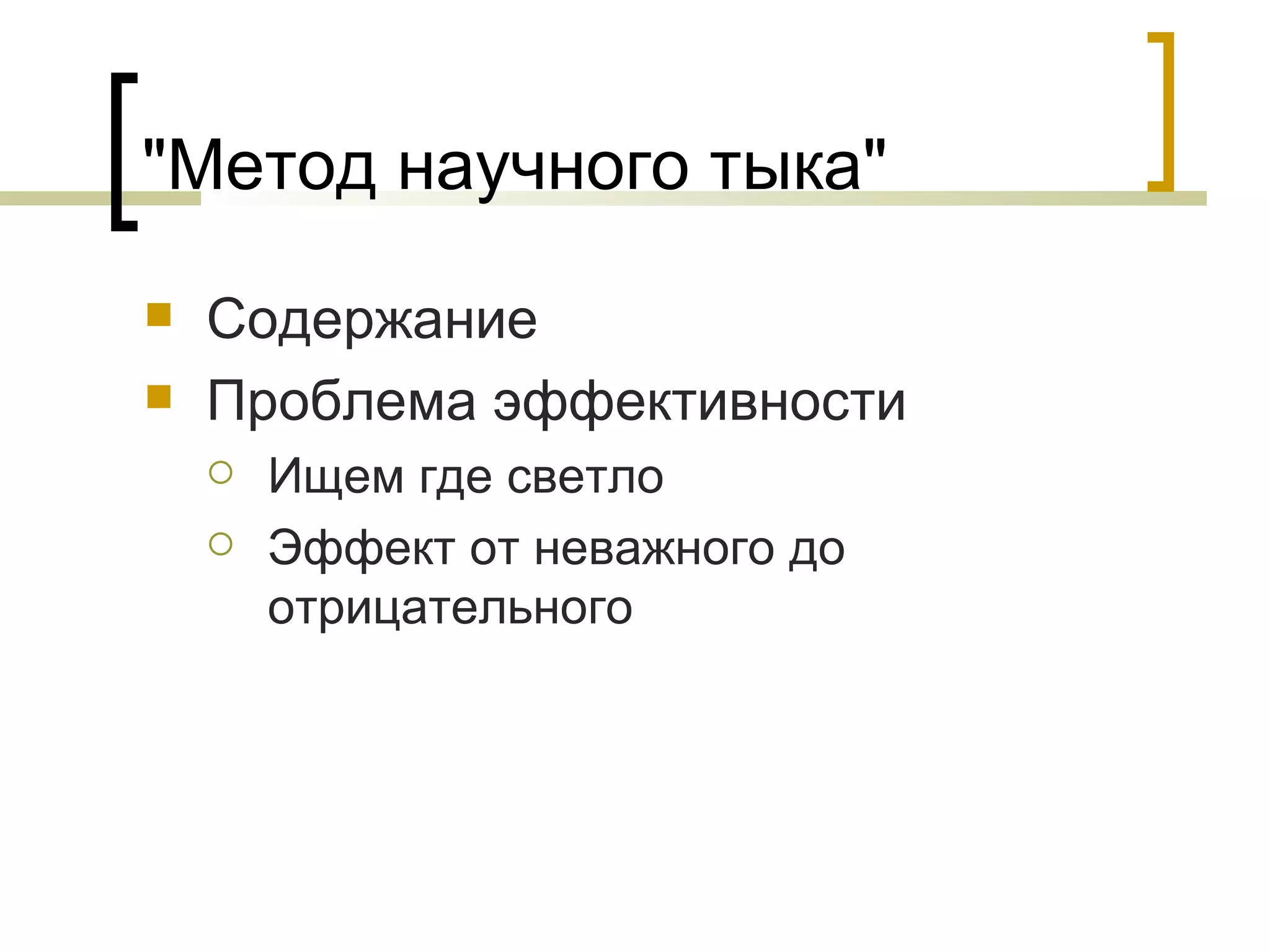 "Метод научного тыка"

Содержание

Проблема эффективности

Ищем где светло

Эффект от неважного до отрицательного